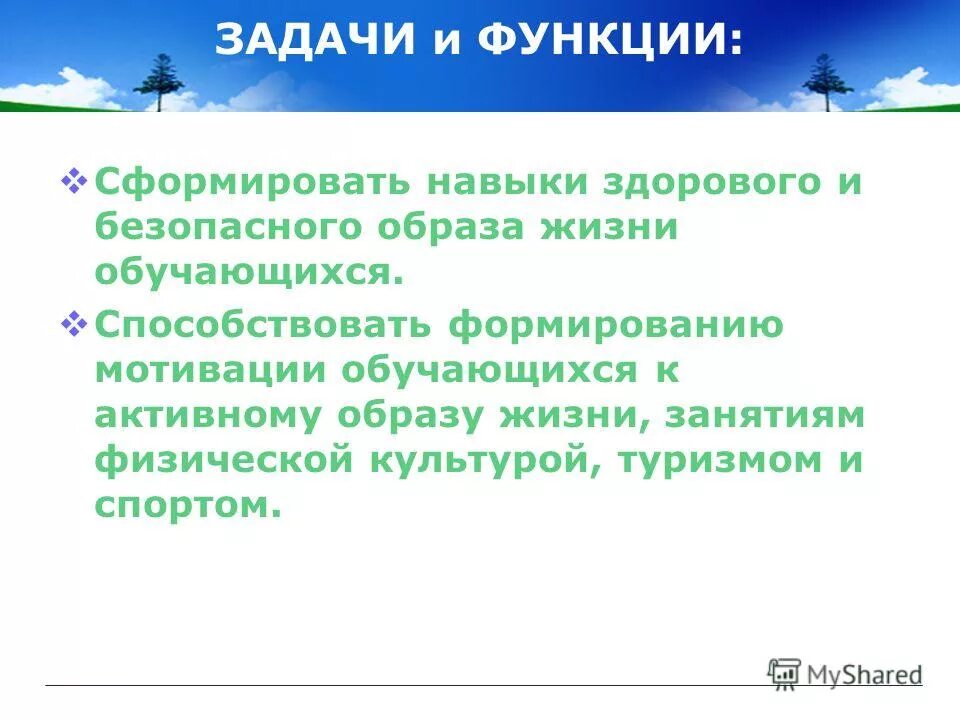 ЗАДАЧИ и ФУНКЦИИ:

❖ Сформировать навыки здорового и безопасного образа жизни обучающихся.

❖ Способствовать формированию мотивации обучающихся к активному образу жизни, занятиям физической культурой, туризмом и спортом.

MyShared